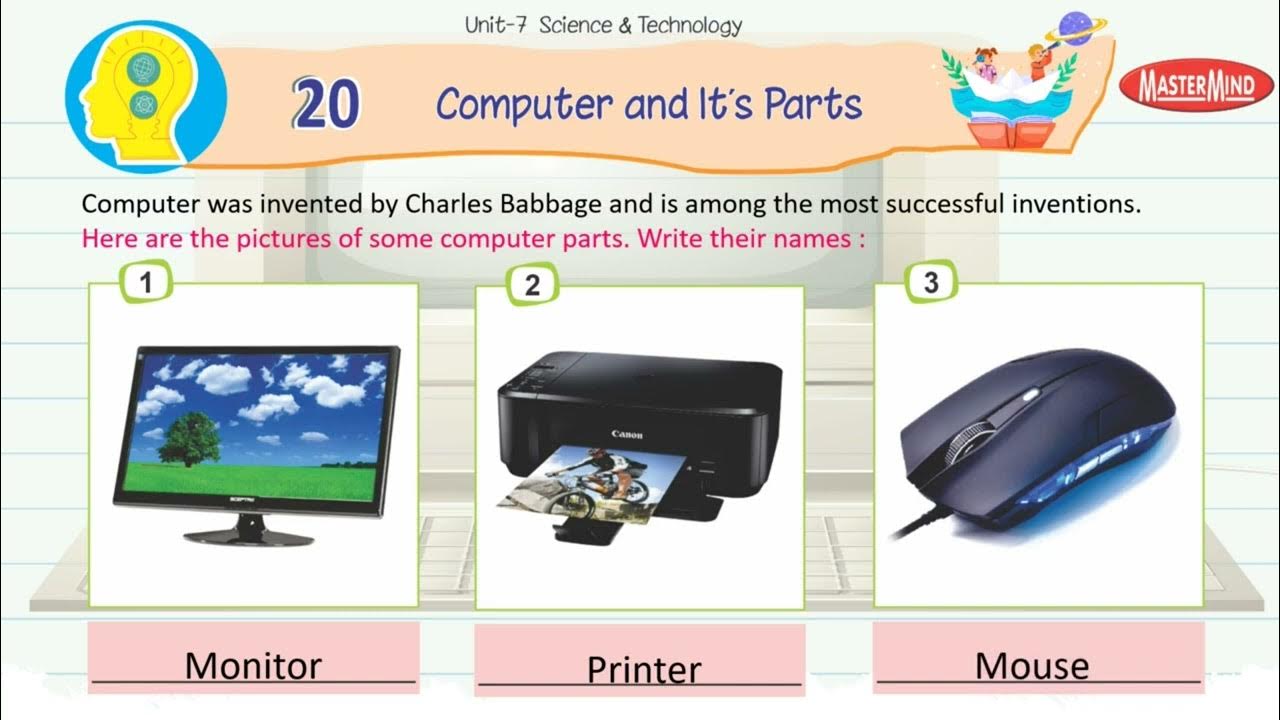 Unit-7 Science & Technology

20 Computer and It's Parts

MASTERMIND

Computer was invented by Charles Babbage and is among the most successful inventions.

Here are the pictures of some computer parts. Write their names :

1

SCEPTRE

2

Canon

3

Monitor

Printer

Mouse